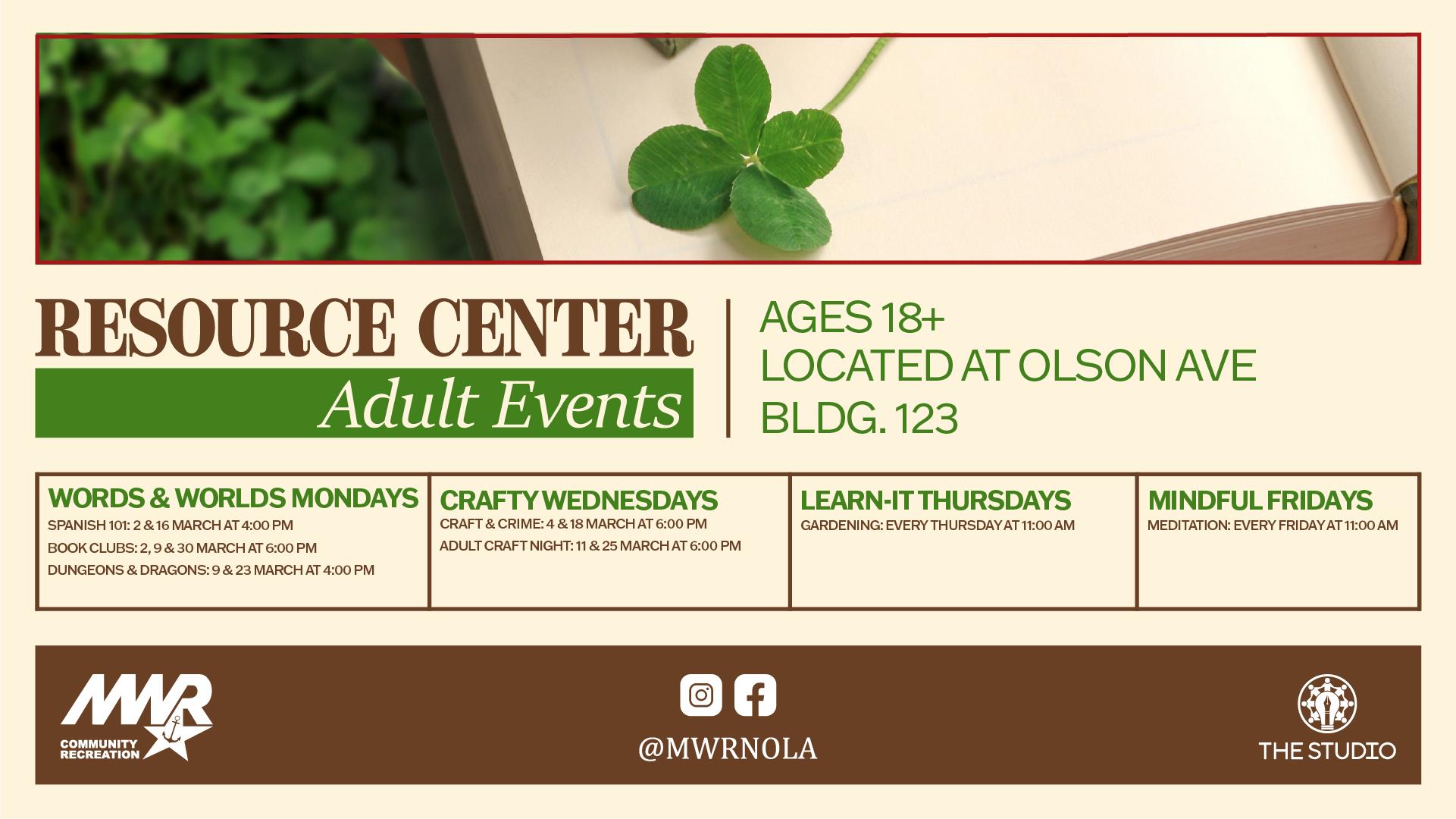 RESOURCE CENTER
Adult Events

AGES 18+
LOCATED AT OLSON AVE
BLDG. 123

WORDS & WORLDS MONDAYS
SPANISH 101: 2 & 16 MARCH AT 4:00 PM
BOOK CLUBS: 2, 9 & 30 MARCH AT 6:00 PM
DUNGEONS & DRAGONS: 9 & 23 MARCH AT 4:00 PM

CRAFTY WEDNESDAYS
CRAFT & CRIME: 4 & 18 MARCH AT 6:00 PM
ADULT CRAFT NIGHT: 11 & 25 MARCH AT 6:00 PM

LEARN-IT THURSDAYS
GARDENING: EVERY THURSDAY AT 11:00 AM

MINDFUL FRIDAYS
MEDITATION: EVERY FRIDAY AT 11:00 AM

MWR
COMMUNITY RECREATION

@MWRNOLA

THE STUDIO